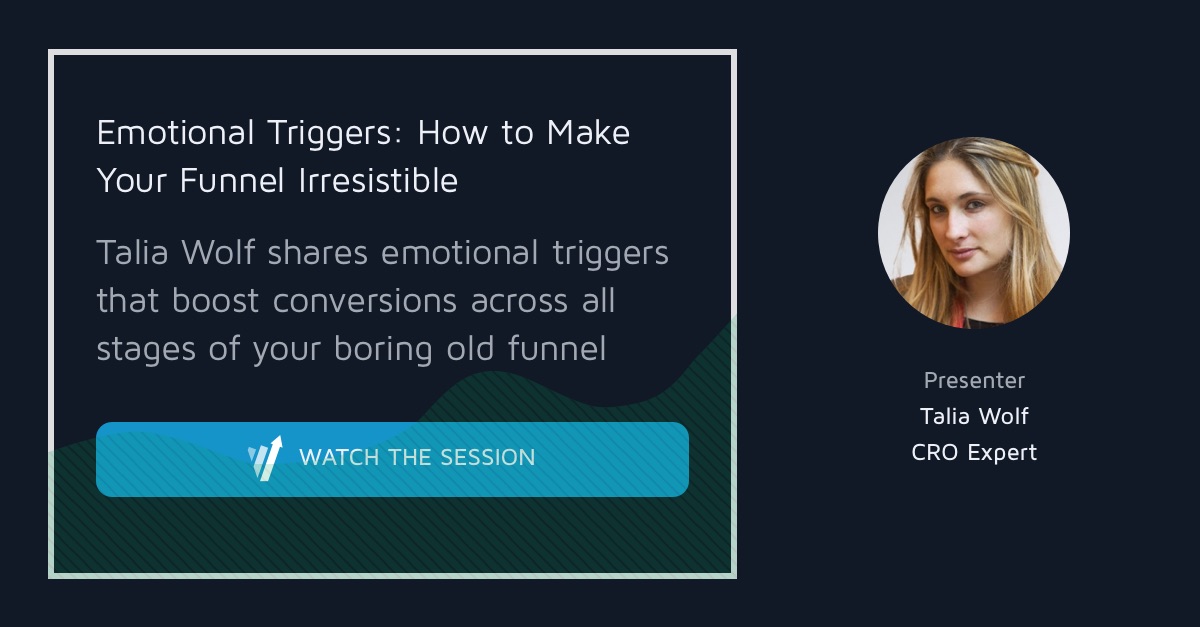 Emotional Triggers: How to Make Your Funnel Irresistible

Talia Wolf shares emotional triggers that boost conversions across all stages of your boring old funnel

WATCH THE SESSION

Presenter
Talia Wolf
CRO Expert